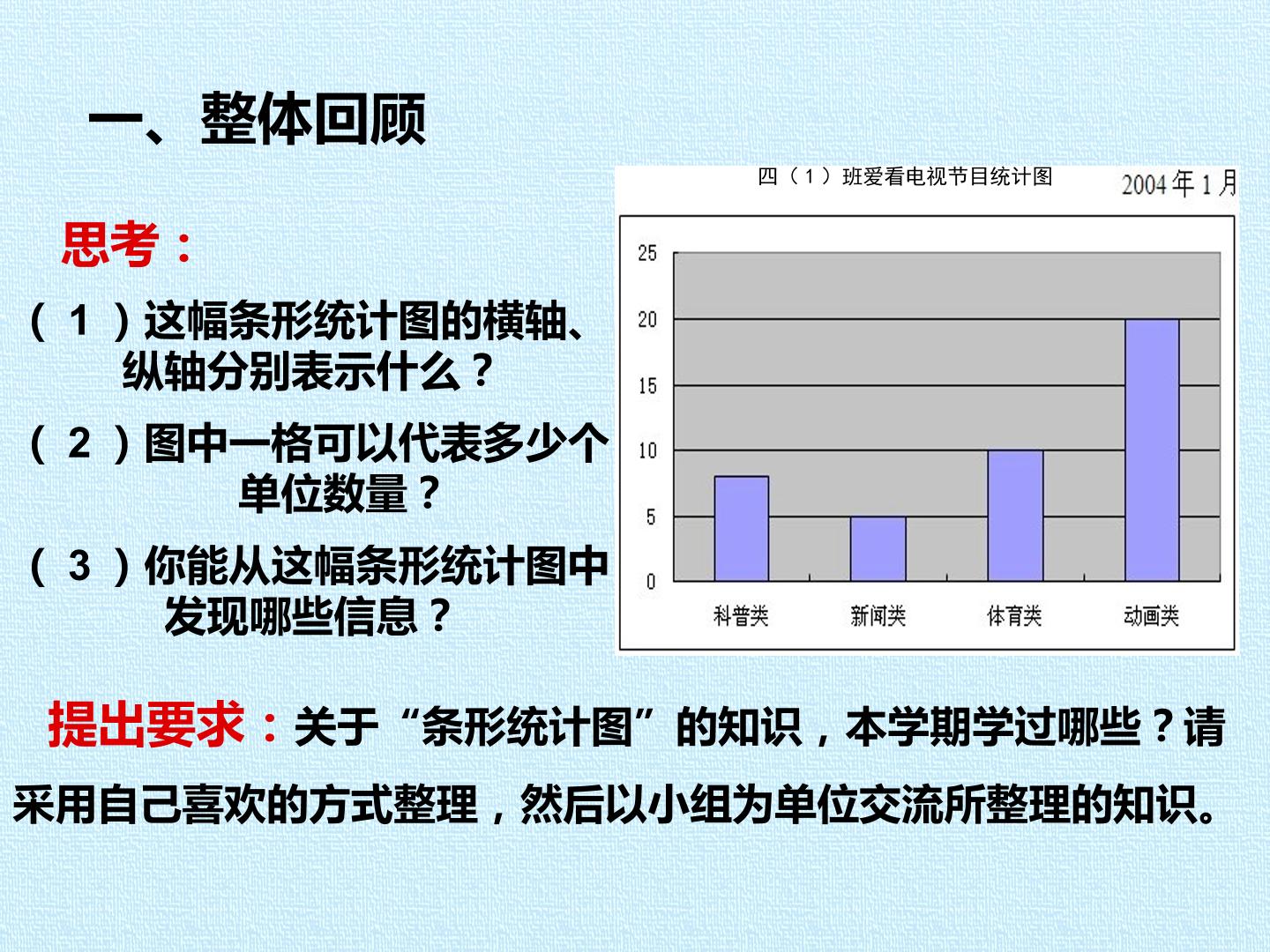 一、整体回顾

思考：

（1）这幅条形统计图的横轴、纵轴分别表示什么？

（2）图中一格可以代表多少个单位数量？

（3）你能从这幅条形统计图中发现哪些信息？

四（1）班爱看电视节目统计图 2004年1月

25
20
15
10
5
0
科普类 新闻类 体育类 动画类

提出要求：关于“条形统计图”的知识，本学期学过哪些？请采用自己喜欢的方式整理，然后以小组为单位交流所整理的知识。